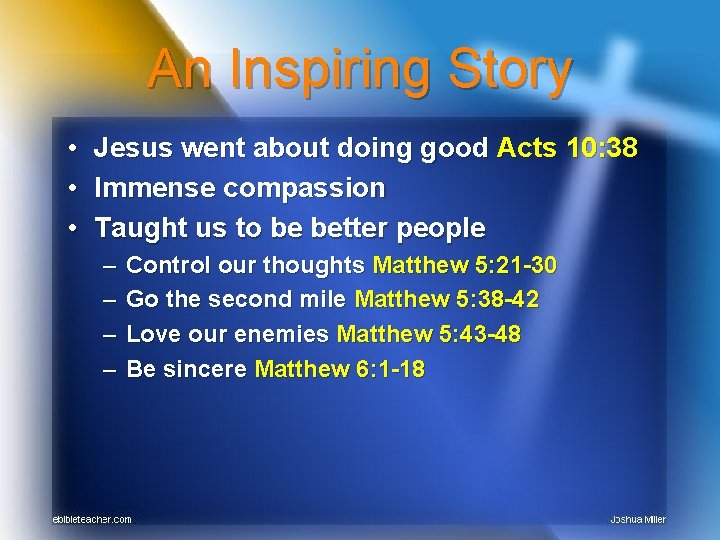 An Inspiring Story

• Jesus went about doing good Acts 10:38
• Immense compassion
• Taught us to be better people
– Control our thoughts Matthew 5:21-30
– Go the second mile Matthew 5:38-42
– Love our enemies Matthew 5:43-48
– Be sincere Matthew 6:1-18

ebibleteacher.com

Joshua Miller